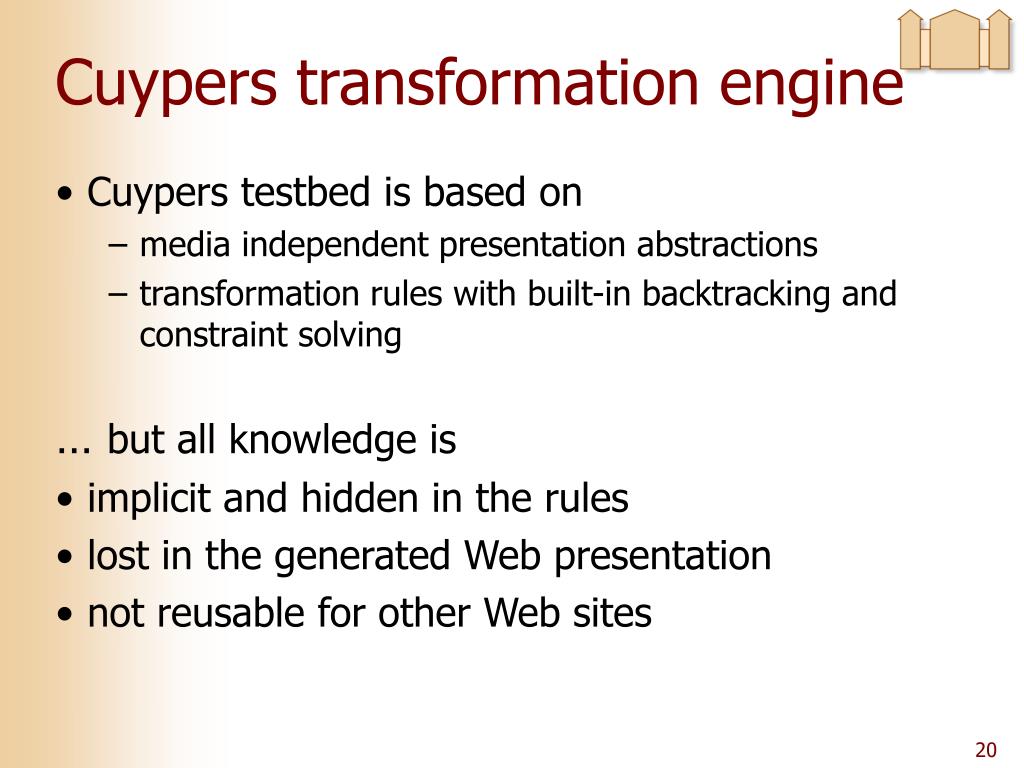 Cuypers transformation engine

• Cuypers testbed is based on
  – media independent presentation abstractions
  – transformation rules with built-in backtracking and constraint solving

... but all knowledge is
• implicit and hidden in the rules
• lost in the generated Web presentation
• not reusable for other Web sites

20